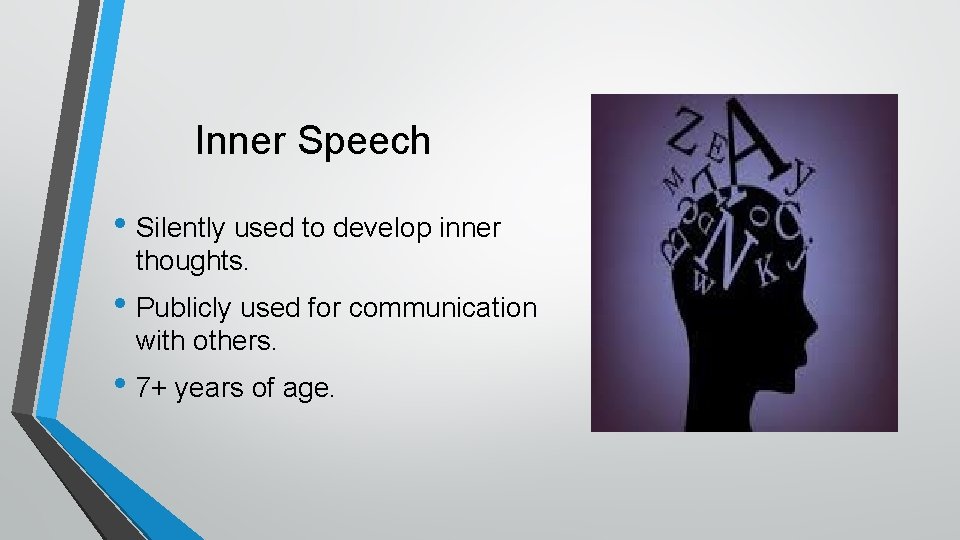 Inner Speech

• Silently used to develop inner thoughts.

• Publicly used for communication with others.

• 7+ years of age.